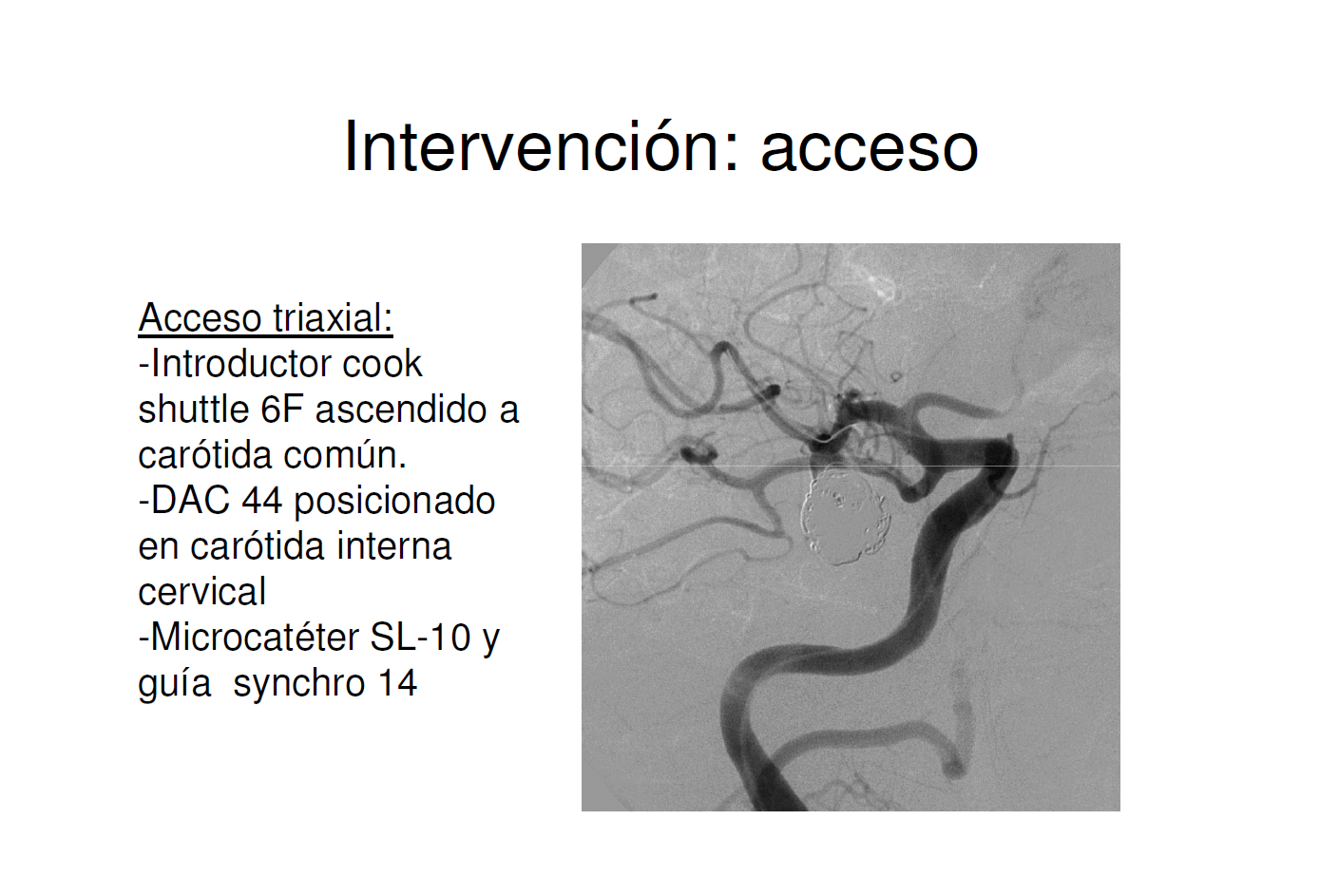 Intervención: acceso

Acceso triaxial:
-Introductor cook shuttle 6F ascendido a carótida común.
-DAC 44 posicionado en carótida interna cervical
-Microcatéter SL-10 y guía  synchro 14